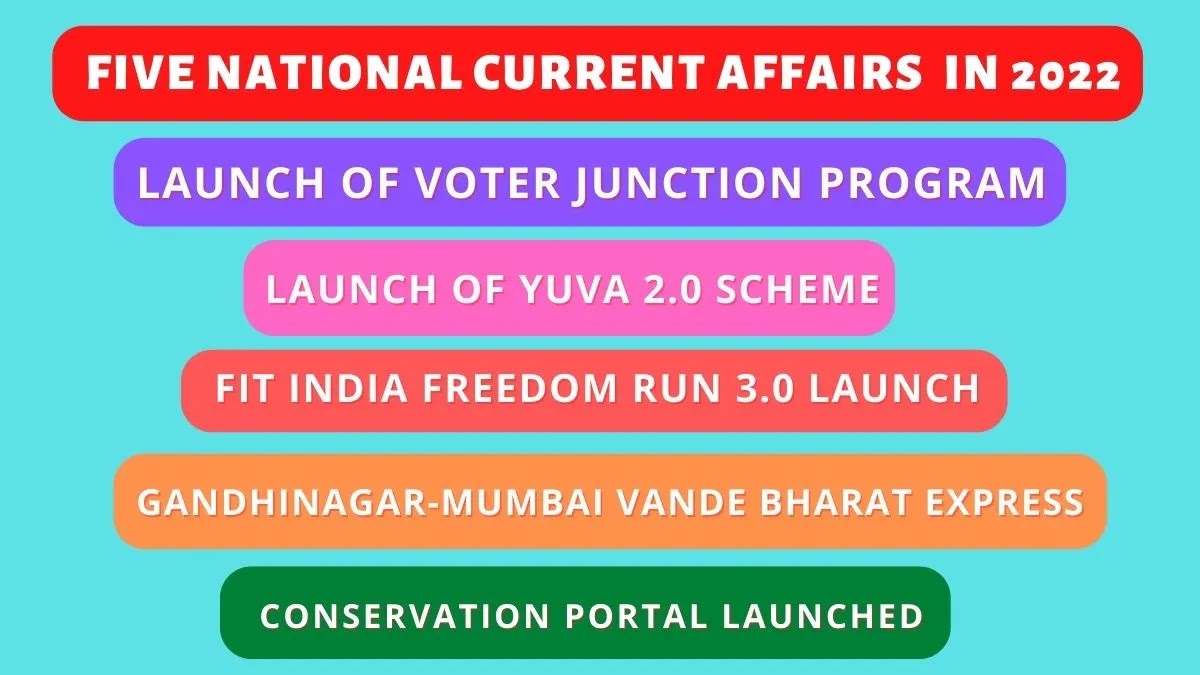 FIVE NATIONAL CURRENT AFFAIRS IN 2022

LAUNCH OF VOTER JUNCTION PROGRAM

LAUNCH OF YUVA 2.0 SCHEME

FIT INDIA FREEDOM RUN 3.0 LAUNCH

GANDHINAGAR-MUMBAI VANDE BHARAT EXPRESS

CONSERVATION PORTAL LAUNCHED